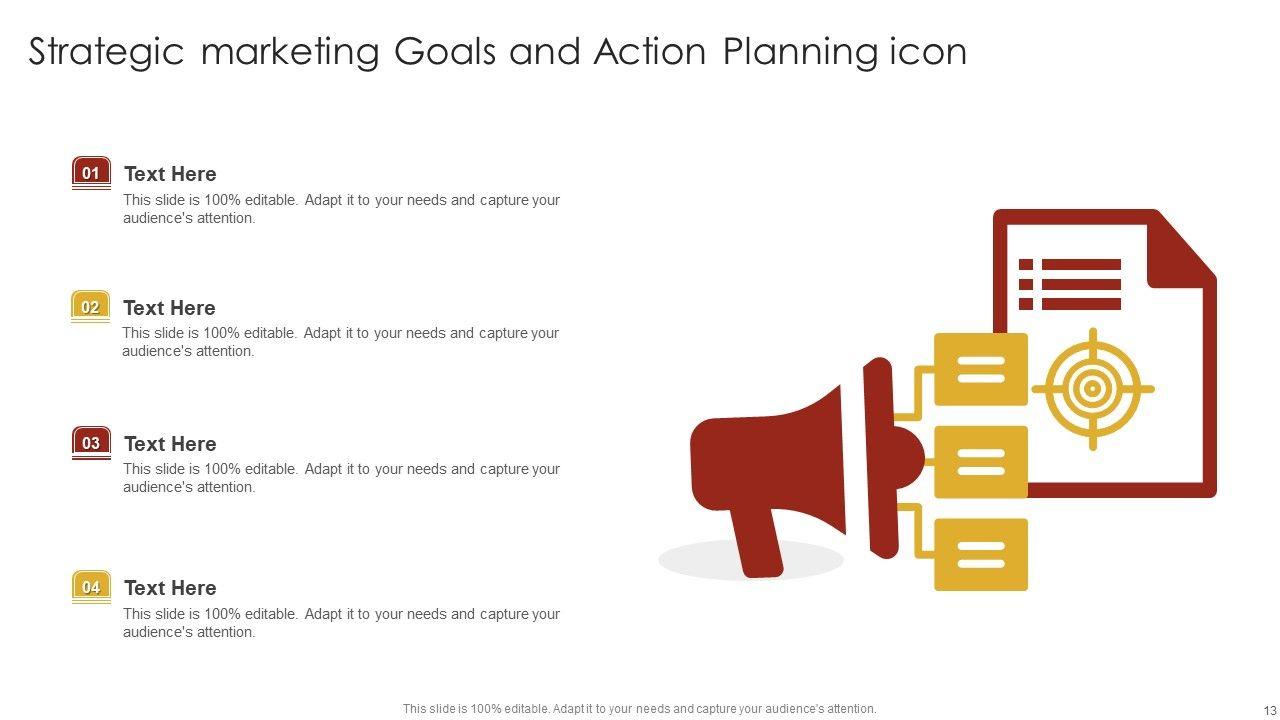 Strategic marketing Goals and Action Planning icon

01
Text Here
This slide is 100% editable. Adapt it to your needs and capture your audience's attention.

02
Text Here
This slide is 100% editable. Adapt it to your needs and capture your audience's attention.

03
Text Here
This slide is 100% editable. Adapt it to your needs and capture your audience's attention.

04
Text Here
This slide is 100% editable. Adapt it to your needs and capture your audience's attention.

This slide is 100% editable. Adapt it to your needs and capture your audience's attention.

13